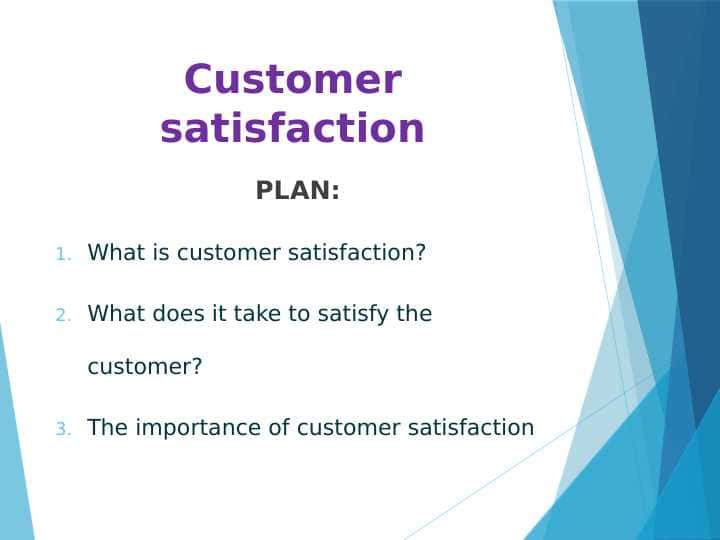 Customer satisfaction

PLAN:

1. What is customer satisfaction?
2. What does it take to satisfy the customer?
3. The importance of customer satisfaction